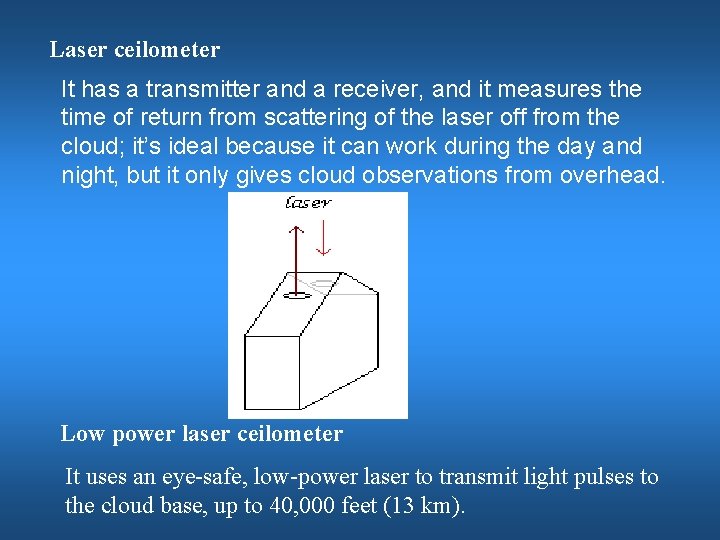 Laser ceilometer

It has a transmitter and a receiver, and it measures the time of return from scattering of the laser off from the cloud; it's ideal because it can work during the day and night, but it only gives cloud observations from overhead.

laser

Low power laser ceilometer

It uses an eye-safe, low-power laser to transmit light pulses to the cloud base, up to 40,000 feet (13 km).